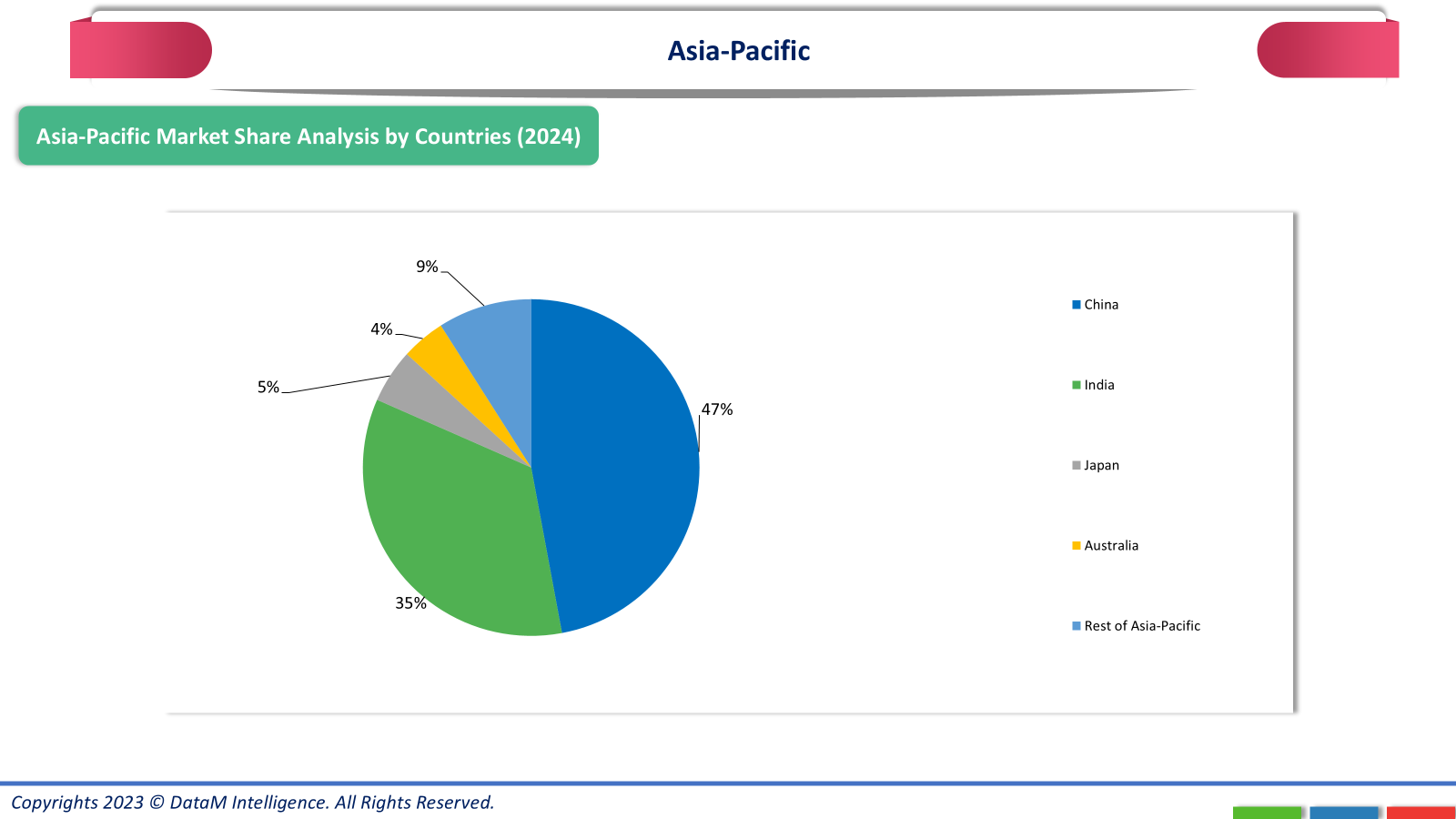 Asia-Pacific

Asia-Pacific Market Share Analysis by Countries (2024)

9%
4%
5%
47%
35%

China
India
Japan
Australia
Rest of Asia-Pacific

Copyrights 2023 © DataM Intelligence. All Rights Reserved.